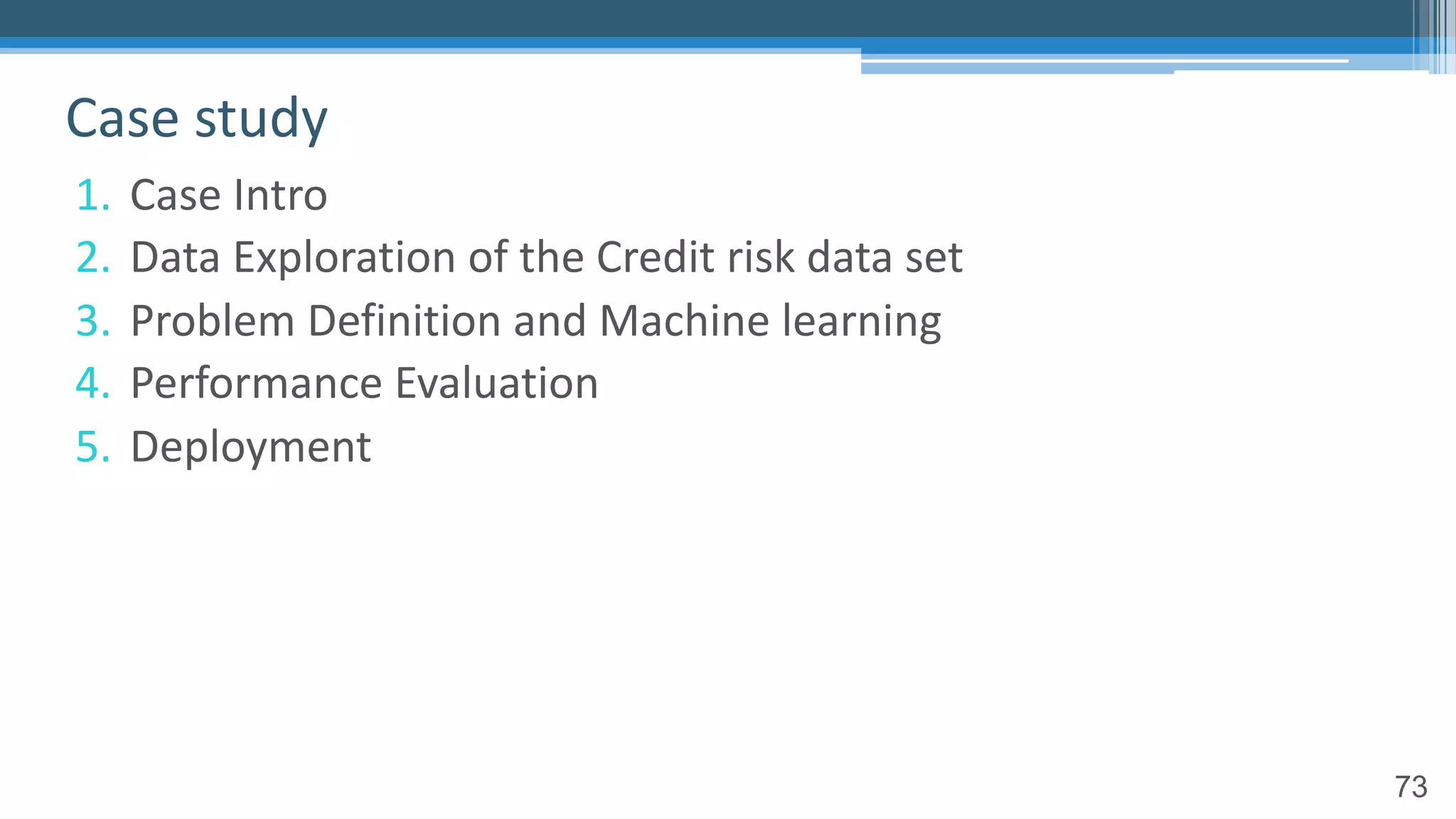 Case study

1. Case Intro
2. Data Exploration of the Credit risk data set
3. Problem Definition and Machine learning
4. Performance Evaluation
5. Deployment

73